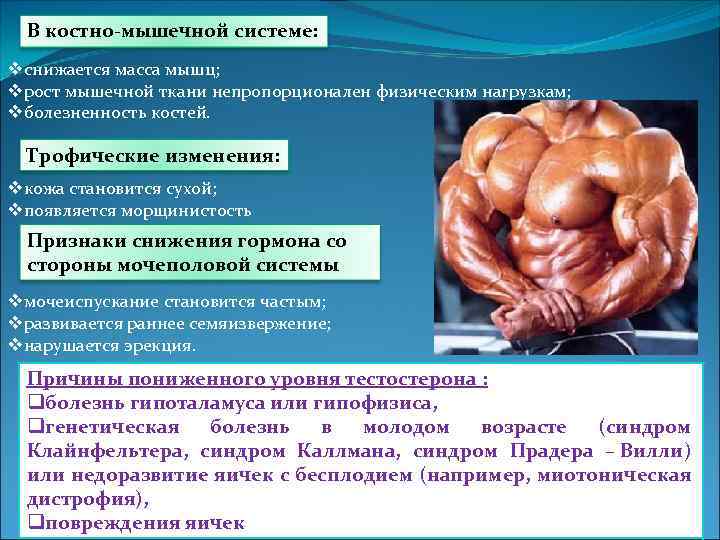 В костно-мышечной системе:

❖снижается масса мышц;
❖рост мышечной ткани непропорционален физическим нагрузкам;
❖болезненность костей.

Трофические изменения:

❖кожа становится сухой;
❖появляется морщинистость

Признаки снижения гормона со стороны мочеполовой системы

❖мочеиспускание становится частым;
❖развивается раннее семяизвержение;
❖нарушается эрекция.

Причины пониженного уровня тестостерона :
❑болезнь гипоталамуса или гипофизиса,
❑генетическая болезнь в молодом возрасте (синдром Клайнфельтера, синдром Каллмана, синдром Прадера – Вилли) или недоразвитие яичек с бесплодием (например, миотоническая дистрофия),
❑повреждения яичек